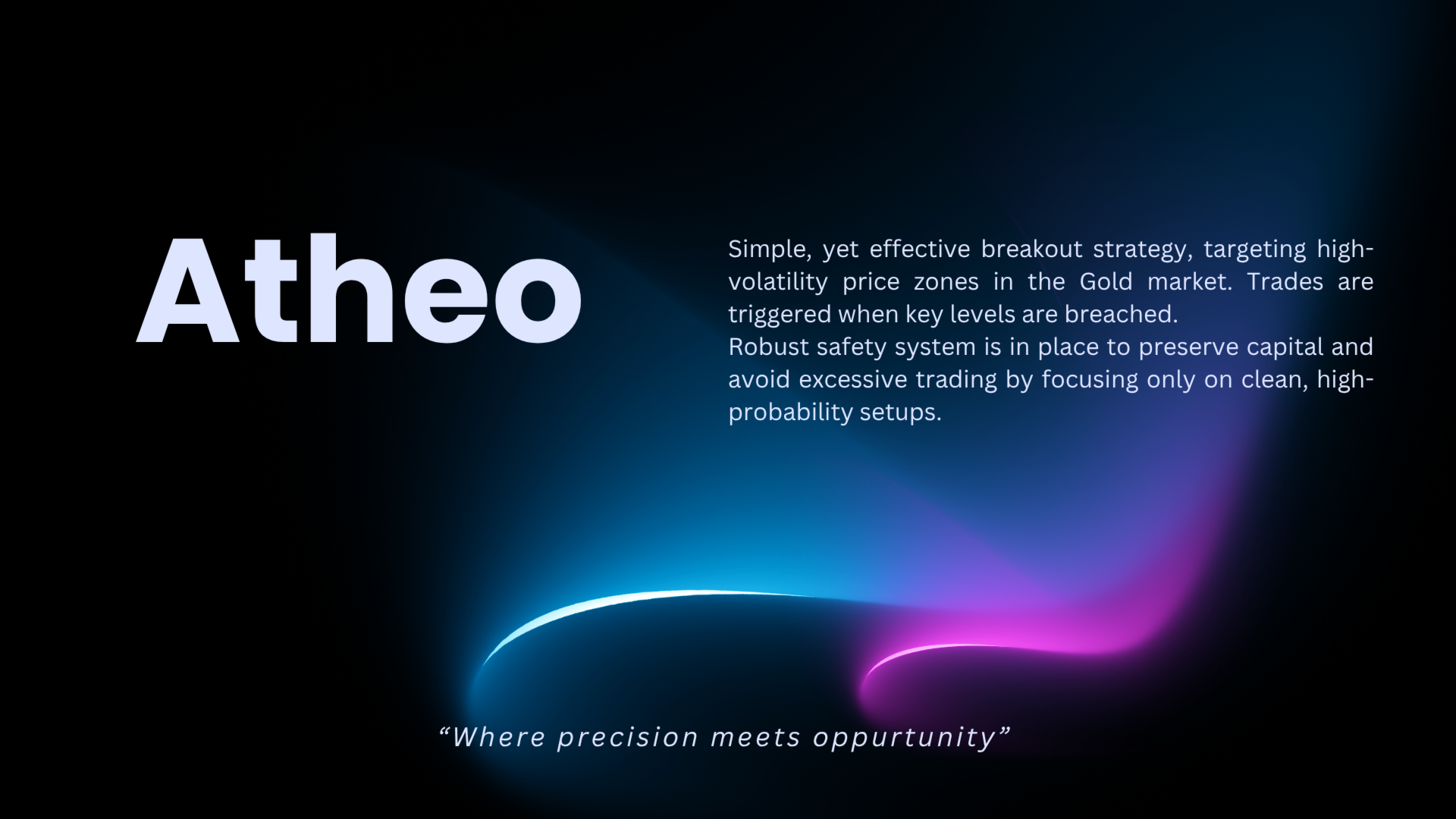 Atheo

Simple, yet effective breakout strategy, targeting high-volatility price zones in the Gold market. Trades are triggered when key levels are breached.
Robust safety system is in place to preserve capital and avoid excessive trading by focusing only on clean, high-probability setups.

“Where precision meets oppurtunity”